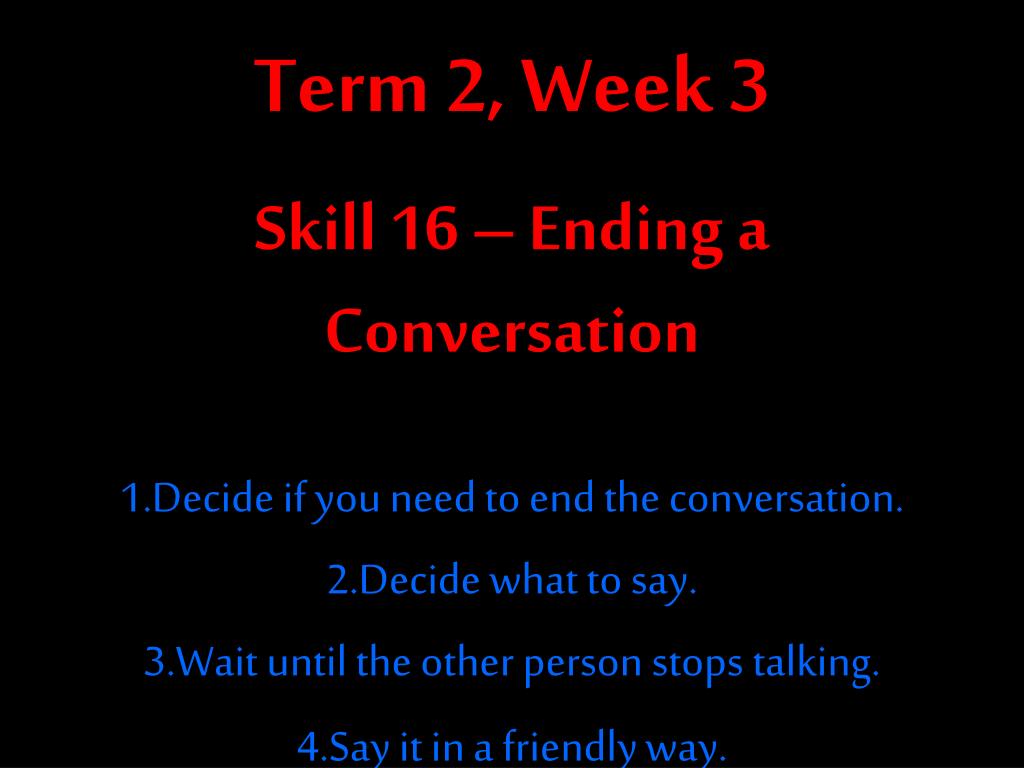 Term 2, Week 3

Skill 16 – Ending a Conversation

1.Decide if you need to end the conversation.

2.Decide what to say.

3.Wait until the other person stops talking.

4.Say it in a friendly way.